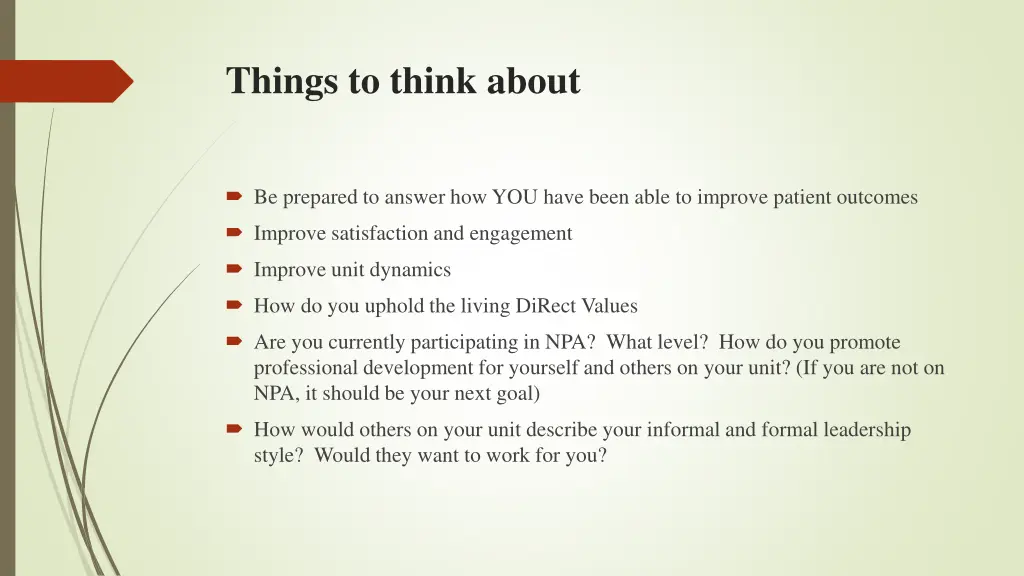 Things to think about

Be prepared to answer how YOU have been able to improve patient outcomes

Improve satisfaction and engagement

Improve unit dynamics

How do you uphold the living DiRect Values

Are you currently participating in NPA? What level? How do you promote professional development for yourself and others on your unit? (If you are not on NPA, it should be your next goal)

How would others on your unit describe your informal and formal leadership style? Would they want to work for you?